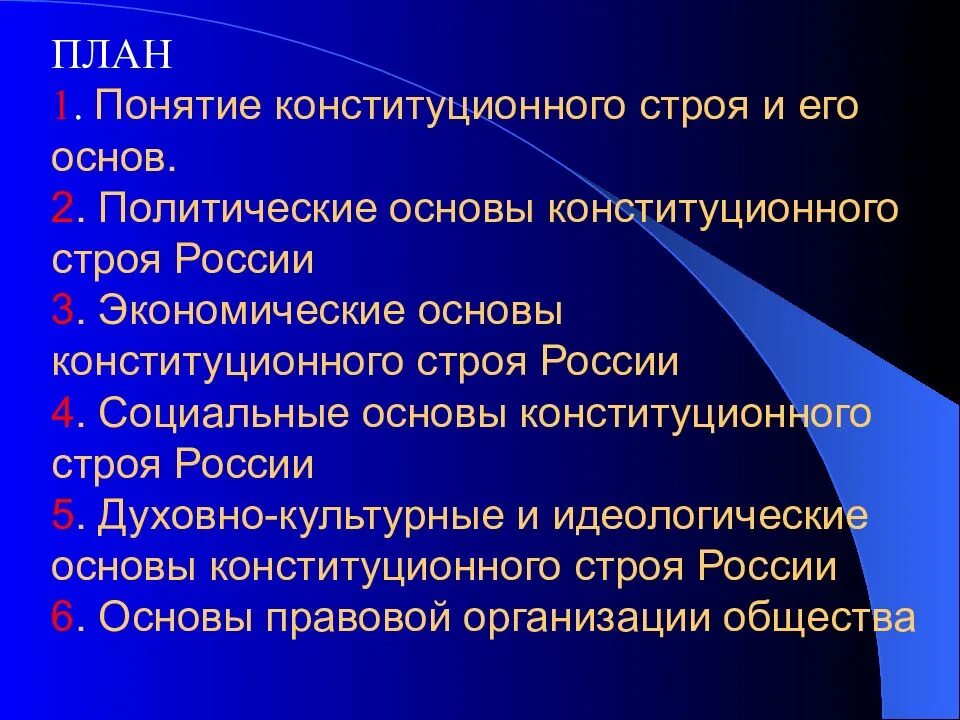 ПЛАН
1. Понятие конституционного строя и его основ.
2. Политические основы конституционного строя России
3. Экономические основы конституционного строя России
4. Социальные основы конституционного строя России
5. Духовно-культурные и идеологические основы конституционного строя России
6. Основы правовой организации общества